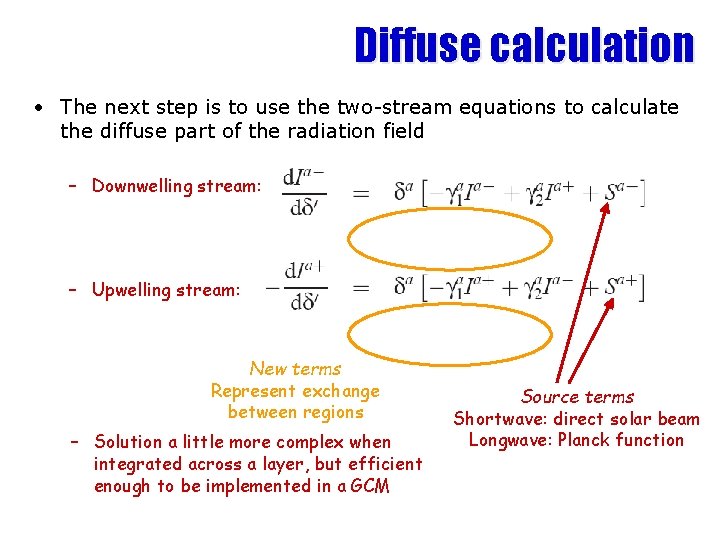 Diffuse calculation

• The next step is to use the two-stream equations to calculate the diffuse part of the radiation field

– Downwelling stream: $\frac{dI^{a-}}{d\delta'} = \delta^a \left[-\gamma_1^a I^{a-} + \gamma_2^a I^{a+} + S^{a-}\right]$

– Upwelling stream: $-\frac{dI^{a+}}{d\delta'} = \delta^a \left[-\gamma_1^a I^{a-} + \gamma_2^a I^{a-} + S^{a+}\right]$

New terms
Represent exchange between regions

Source terms
Shortwave: direct solar beam
Longwave: Planck function

– Solution a little more complex when integrated across a layer, but efficient enough to be implemented in a GCM